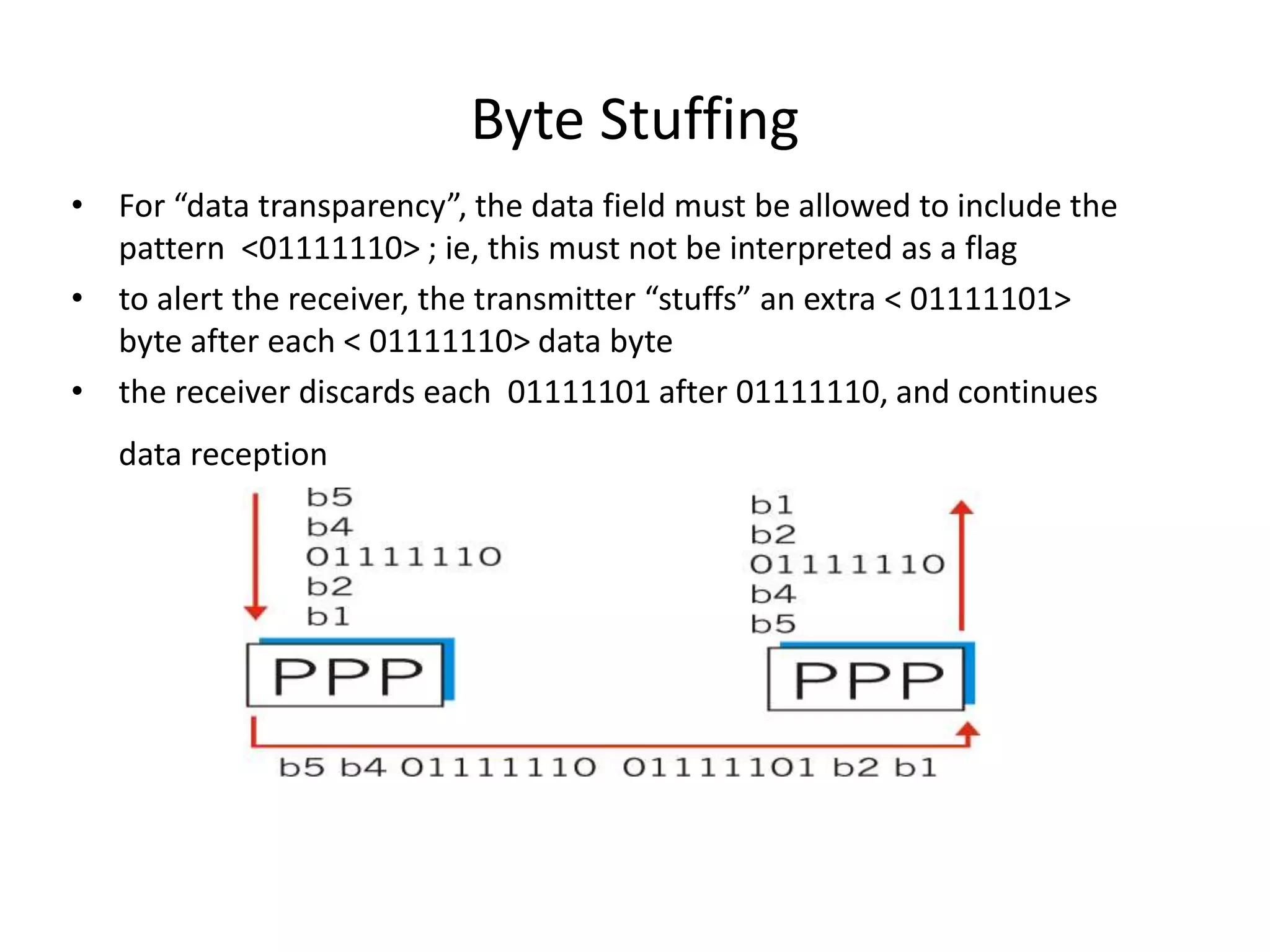 Byte Stuffing

• For “data transparency”, the data field must be allowed to include the pattern <01111110> ; ie, this must not be interpreted as a flag
• to alert the receiver, the transmitter “stuffs” an extra < 01111101> byte after each < 01111110> data byte
• the receiver discards each 01111101 after 01111110, and continues data reception

b5
b4
01111110
b2
b1

PPP

b1
b2
01111110
b4
b5

PPP

b5 b4 01111110 01111101 b2 b1